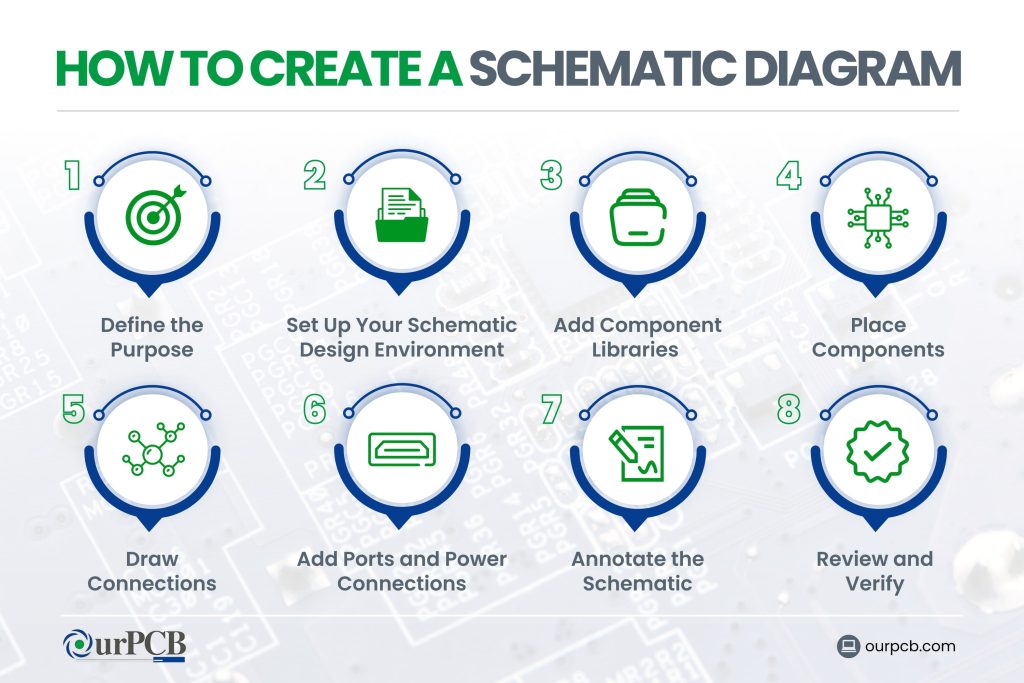 HOW TO CREATE A SCHEMATIC DIAGRAM

1
Define the Purpose

2
Set Up Your Schematic Design Environment

3
Add Component Libraries

4
Place Components

5
Draw Connections

6
Add Ports and Power Connections

7
Annotate the Schematic

8
Review and Verify

OurPCB

ourpcb.com